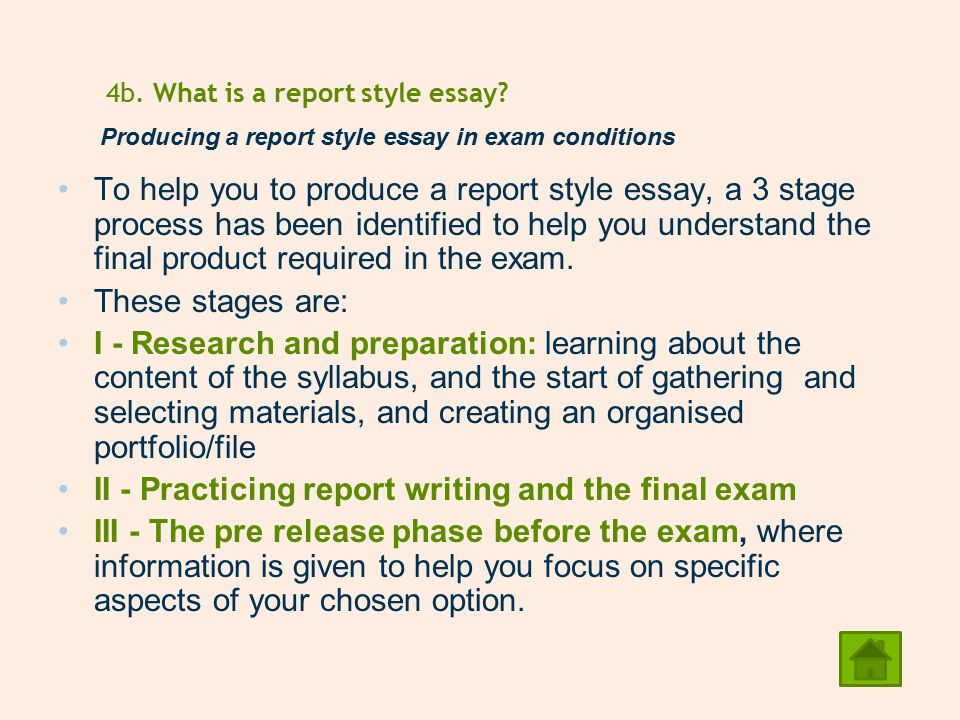 4b. What is a report style essay?

Producing a report style essay in exam conditions

• To help you to produce a report style essay, a 3 stage process has been identified to help you understand the final product required in the exam.
• These stages are:
• I - Research and preparation: learning about the content of the syllabus, and the start of gathering and selecting materials, and creating an organised portfolio/file
• II - Practicing report writing and the final exam
• III - The pre release phase before the exam, where information is given to help you focus on specific aspects of your chosen option.